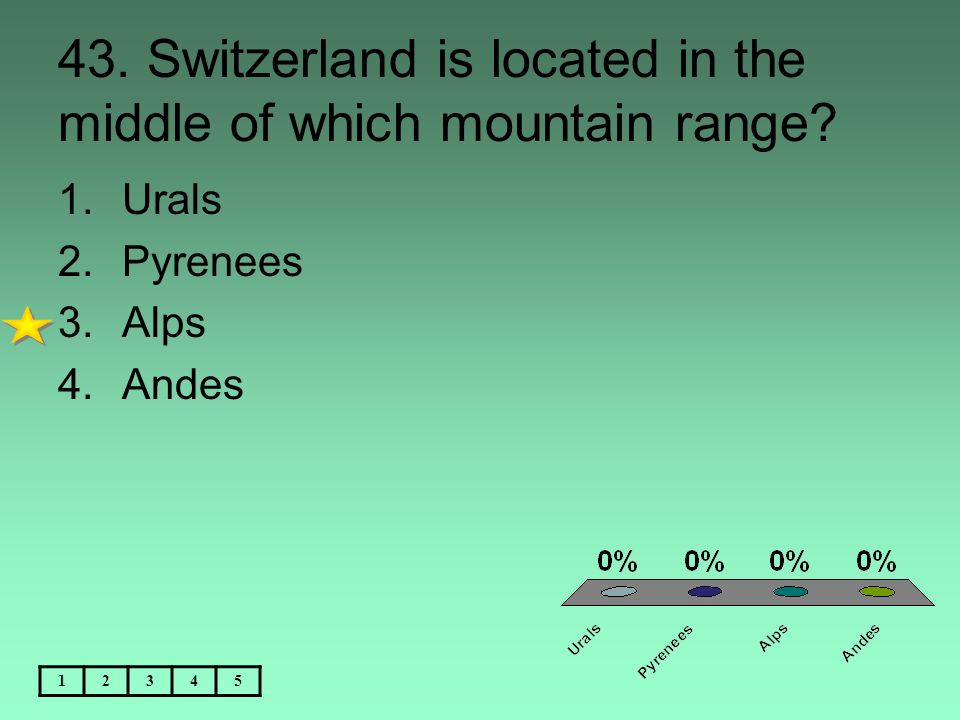 43. Switzerland is located in the middle of which mountain range?

1. Urals
2. Pyrenees
3. Alps
4. Andes

0% 0% 0% 0%

Urals Pyrenees Alps Andes

| 1 | 2 | 3 | 4 | 5 |
|---|---|---|---|---|